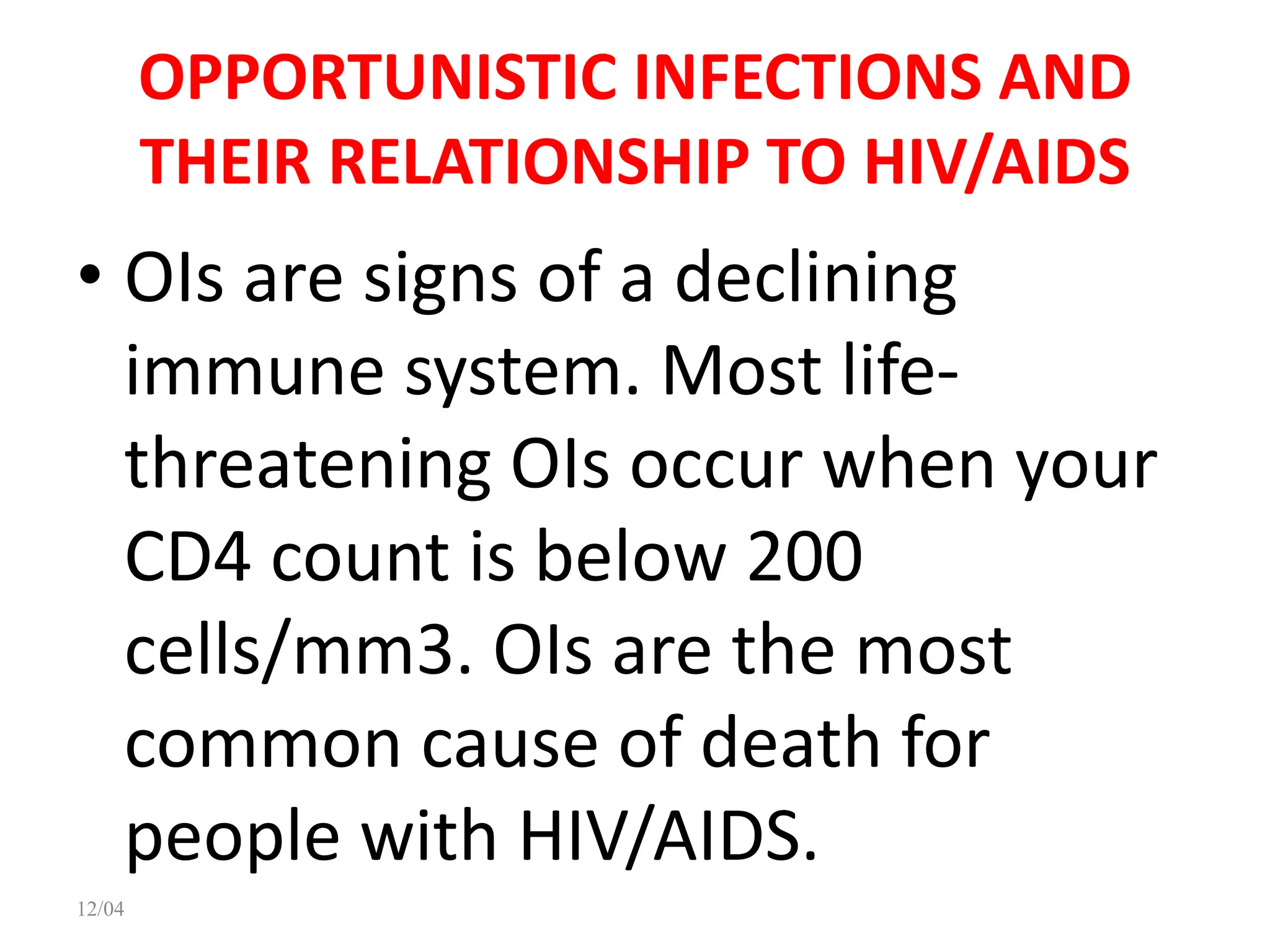 OPPORTUNISTIC INFECTIONS AND THEIR RELATIONSHIP TO HIV/AIDS

• OIs are signs of a declining immune system. Most life-threatening OIs occur when your CD4 count is below 200 cells/mm3. OIs are the most common cause of death for people with HIV/AIDS.

12/04